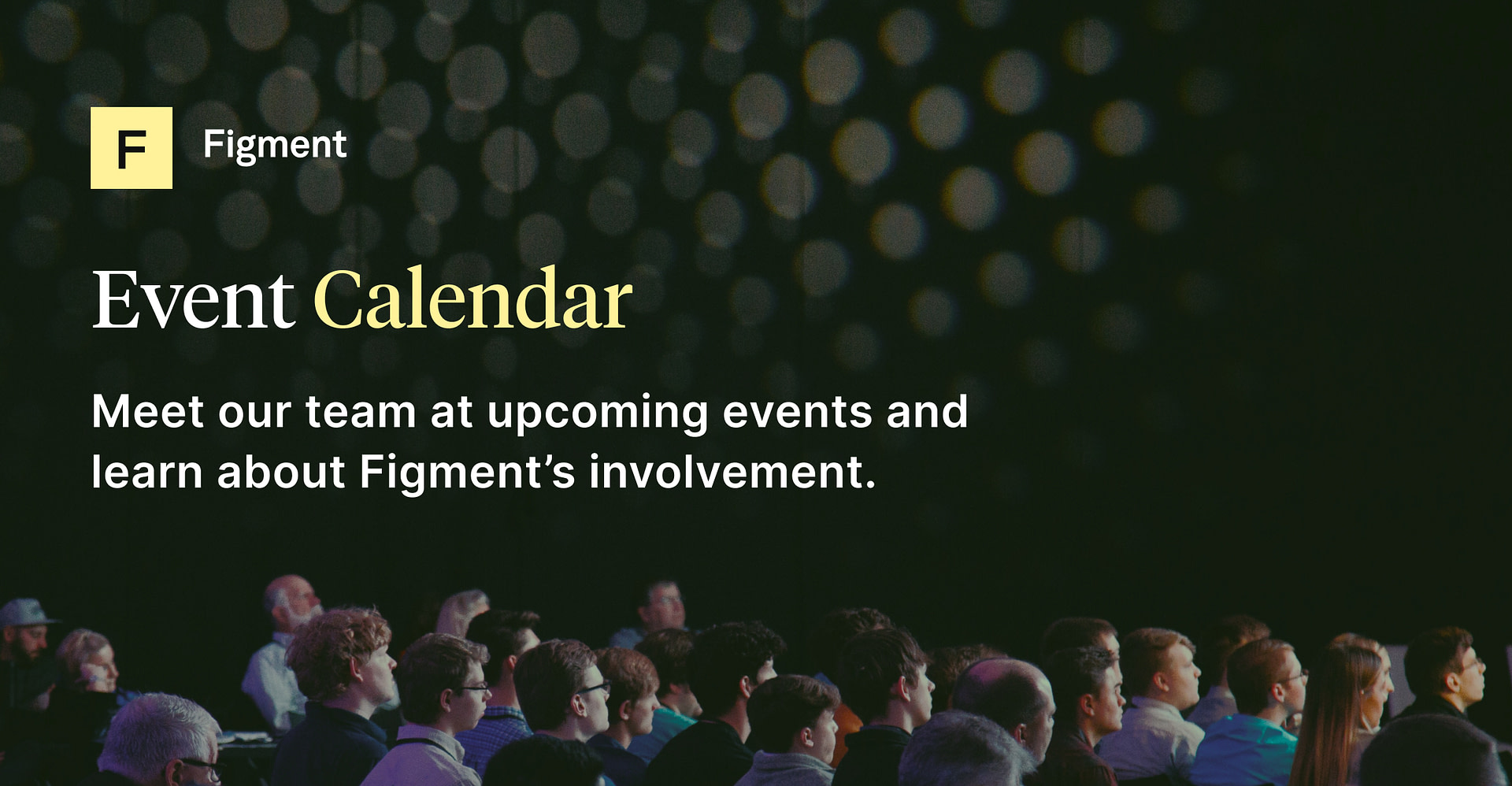 F Figment

Event Calendar

Meet our team at upcoming events and learn about Figment’s involvement.